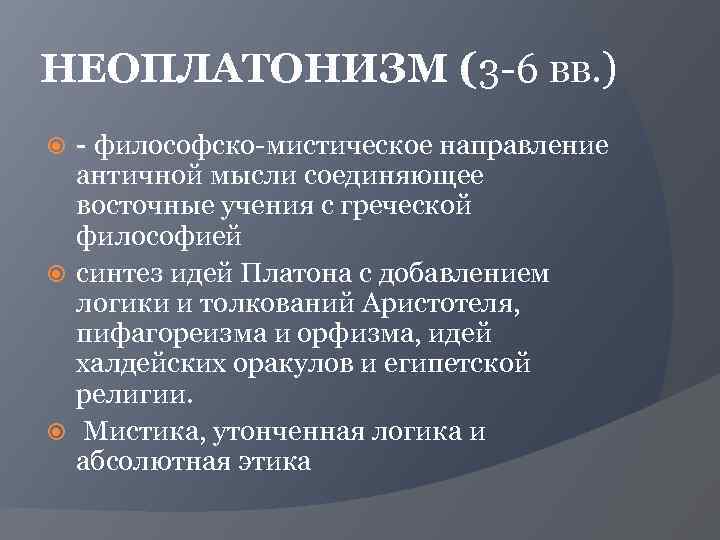 НЕОПЛАТОНИЗМ (3-6 вв.)

- философско-мистическое направление античной мысли соединяющее восточные учения с греческой философией

синтез идей Платона с добавлением логики и толкований Аристотеля, пифагореизма и орфизма, идей халдейских оракулов и египетской религии.

Мистика, утонченная логика и абсолютная этика